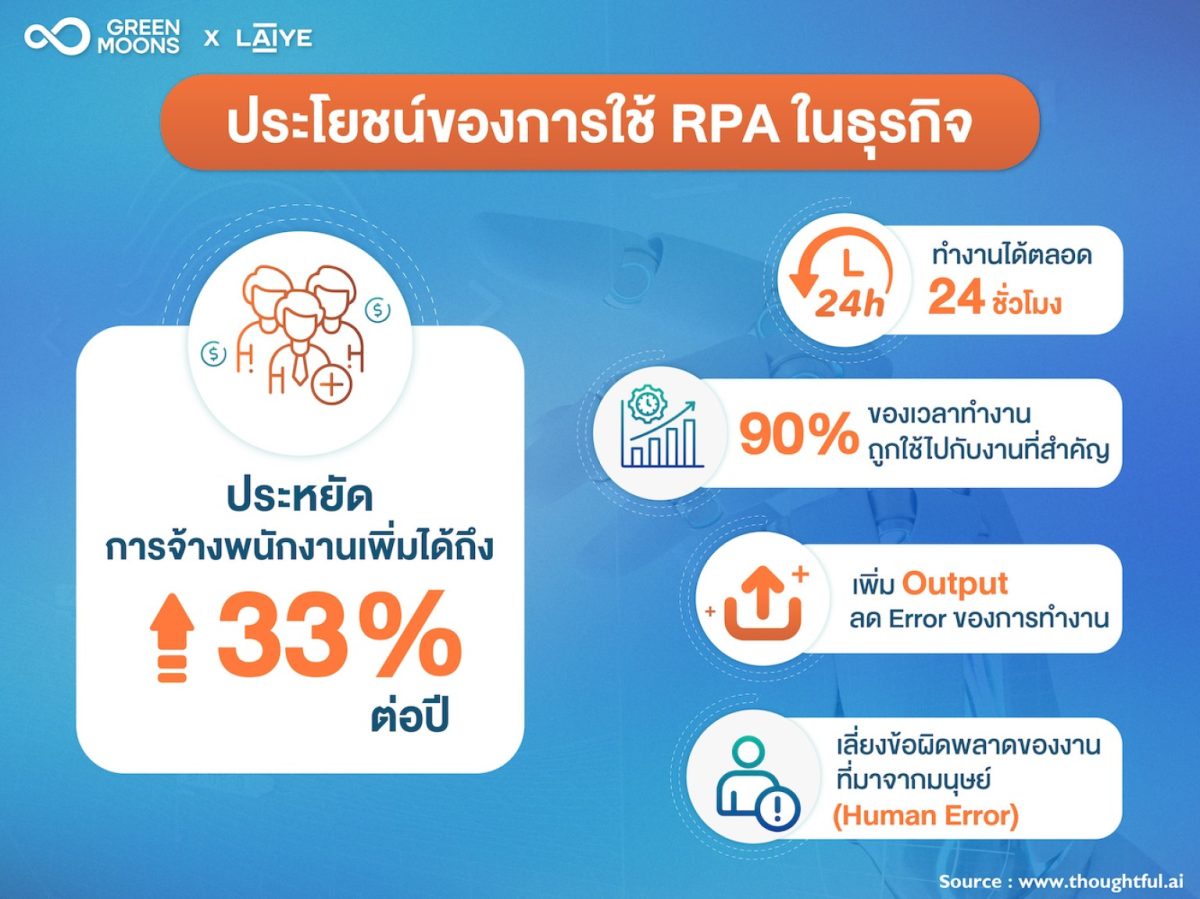 GREEN MOONS X LAIYE

ประโยชน์ของการใช้ RPA ในธุรกิจ

ประหยัด
การจ้างพนักงานเพิ่มได้ถึง
33%
ต่อปี

24h
ทำงานได้ตลอด
24 ชั่วโมง

90% ของเวลาทำงาน
ถูกใช้ไปกับงานที่สำคัญ

เพิ่ม Output
ลด Error ของการทำงาน

เลี่ยงข้อผิดพลาดของงาน
ที่มาจากมนุษย์
(Human Error)

Source : www.thoughtful.ai